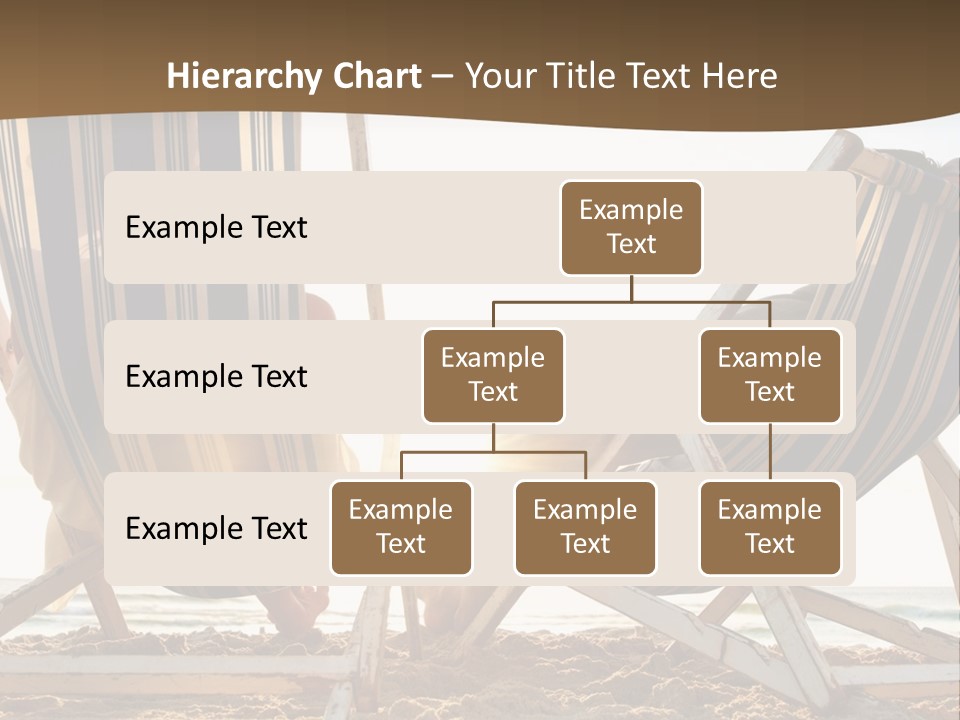 Hierarchy Chart – Your Title Text Here

Example Text

Example Text

Example Text

Example Text

Example Text

Example Text

Example Text

Example Text

Example Text